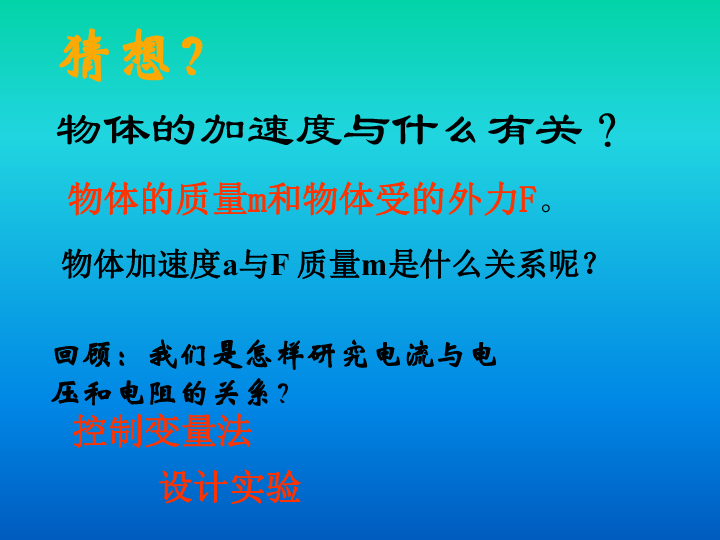 猜想？

物体的加速度与什么有关？

物体的质量m和物体受的外力F。

物体加速度a与F 质量m是什么关系呢？

回顾：我们是怎样研究电流与电压和电阻的关系？

控制变量法

设计实验